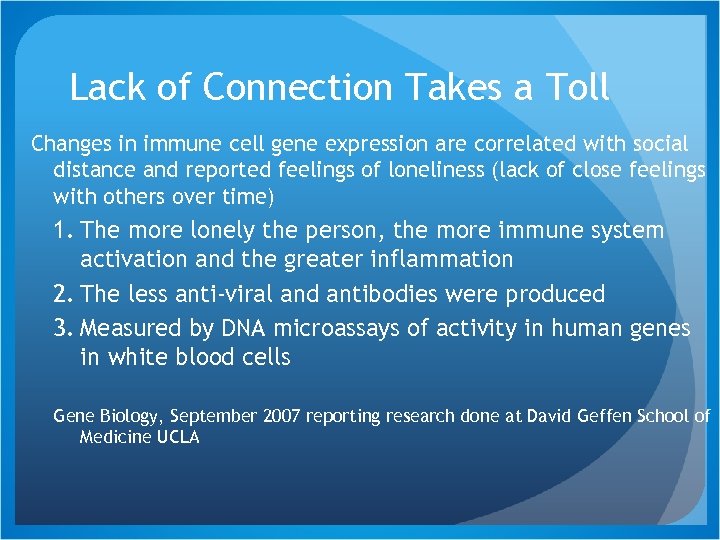 Lack of Connection Takes a Toll

Changes in immune cell gene expression are correlated with social distance and reported feelings of loneliness (lack of close feelings with others over time)

1. The more lonely the person, the more immune system activation and the greater inflammation
2. The less anti-viral and antibodies were produced
3. Measured by DNA microassays of activity in human genes in white blood cells

Gene Biology, September 2007 reporting research done at David Geffen School of Medicine UCLA